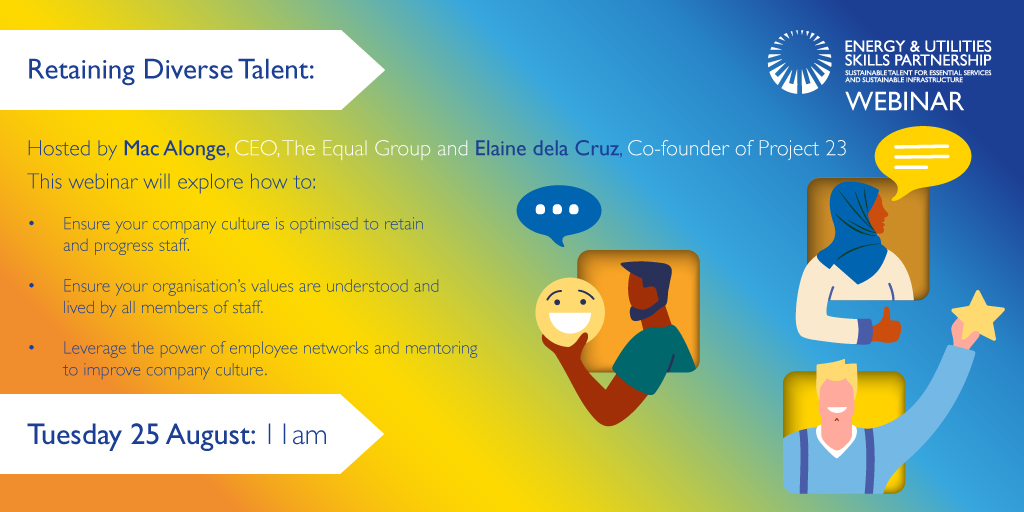 Retaining Diverse Talent:

ENERGY & UTILITIES SKILLS PARTNERSHIP
SUSTAINABLE TALENT FOR ESSENTIAL SERVICES AND SUSTAINABLE INFRASTRUCTURE
WEBINAR

Hosted by Mac Alonge, CEO, The Equal Group and Elaine dela Cruz, Co-founder of Project 23

This webinar will explore how to:

• Ensure your company culture is optimised to retain and progress staff.

• Ensure your organisation's values are understood and lived by all members of staff.

• Leverage the power of employee networks and mentoring to improve company culture.

Tuesday 25 August: 11am